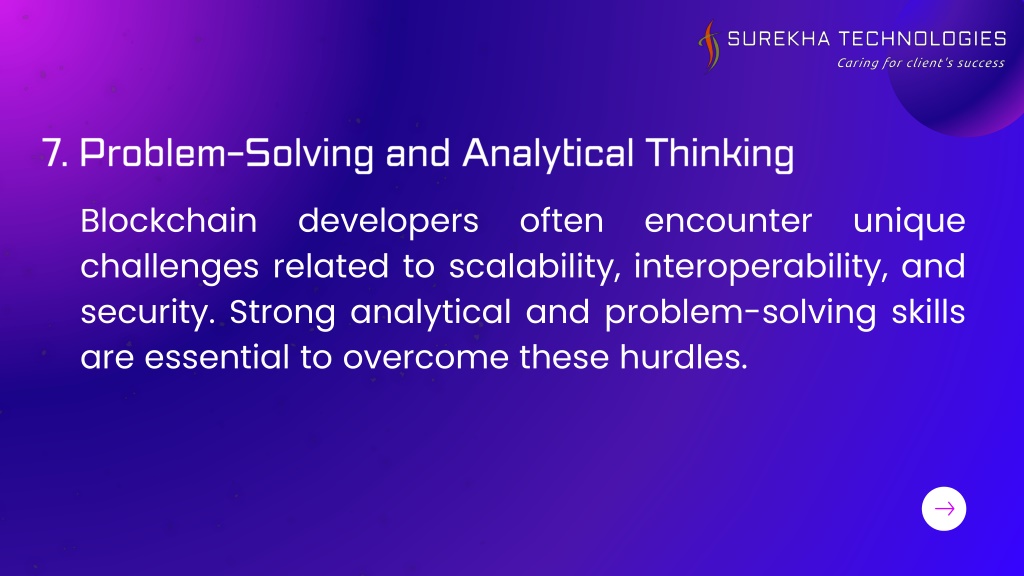 SUREKHA TECHNOLOGIES
Caring for client's success

7. Problem-Solving and Analytical Thinking

Blockchain developers often encounter unique challenges related to scalability, interoperability, and security. Strong analytical and problem-solving skills are essential to overcome these hurdles.